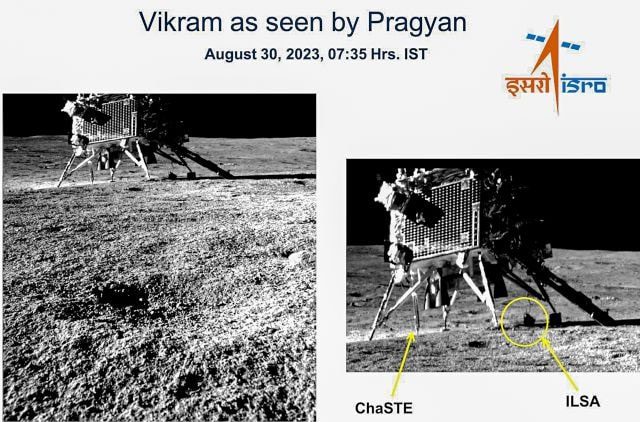 Vikram as seen by Pragyan
August 30, 2023, 07:35 Hrs. IST

इसरो isro

ChaSTE

ILSA